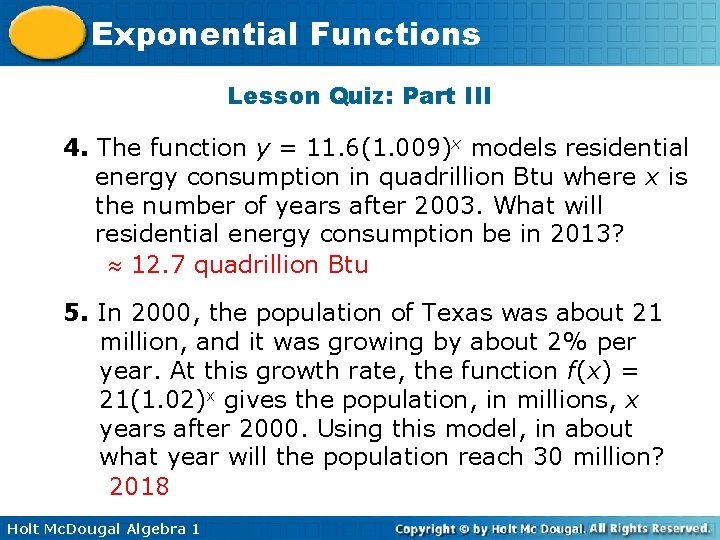 Exponential Functions

Lesson Quiz: Part III

4. The function $y = 11.6(1.009)^x$ models residential energy consumption in quadrillion Btu where $x$ is the number of years after 2003. What will residential energy consumption be in 2013?
$\approx$ 12.7 quadrillion Btu

5. In 2000, the population of Texas was about 21 million, and it was growing by about 2% per year. At this growth rate, the function $f(x) = 21(1.02)^x$ gives the population, in millions, $x$ years after 2000. Using this model, in about what year will the population reach 30 million?
2018

Holt McDougal Algebra 1

Copyright © by Holt Mc Dougal. All Rights Reserved.